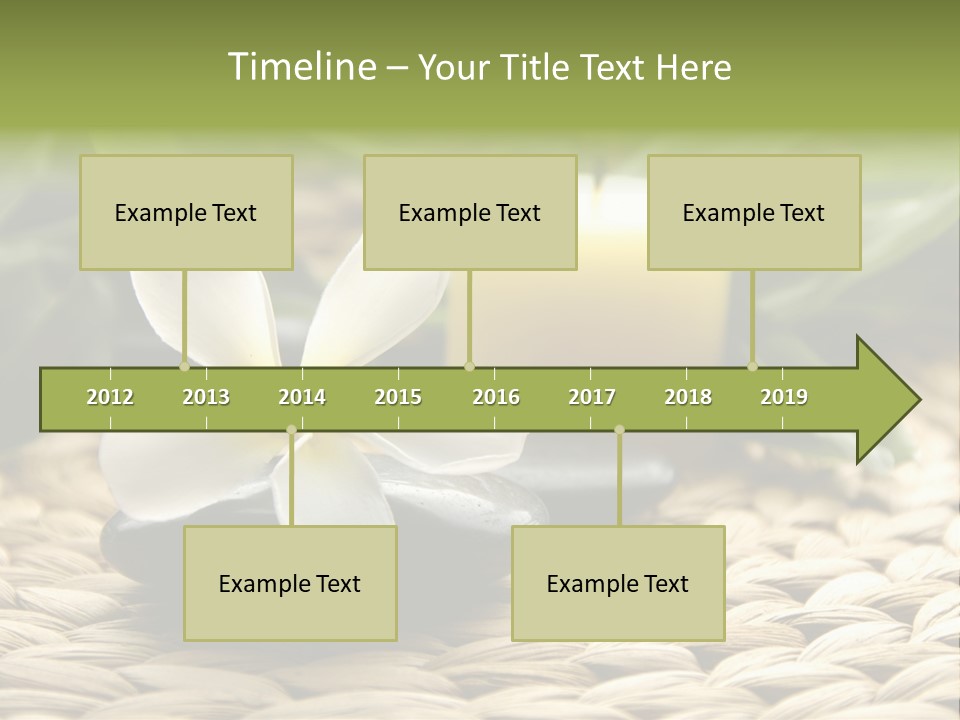 Timeline – Your Title Text Here

Example Text

Example Text

Example Text

2012 2013 2014 2015 2016 2017 2018 2019

Example Text

Example Text